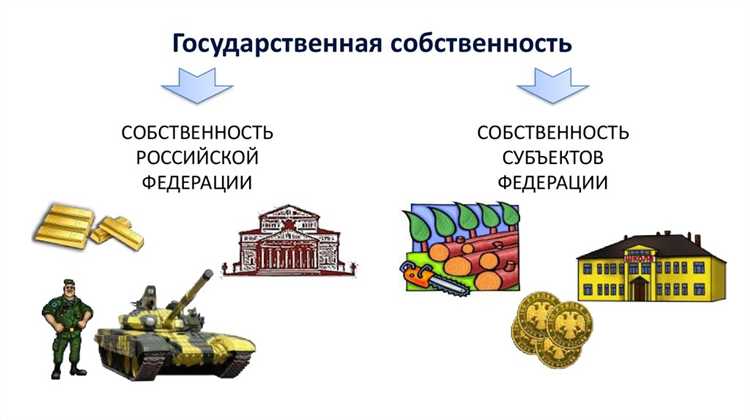 Государственная собственность

СОБСТВЕННОСТЬ РОССИЙСКОЙ ФЕДЕРАЦИИ

СОБСТВЕННОСТЬ СУБЪЕКТОВ ФЕДЕРАЦИИ